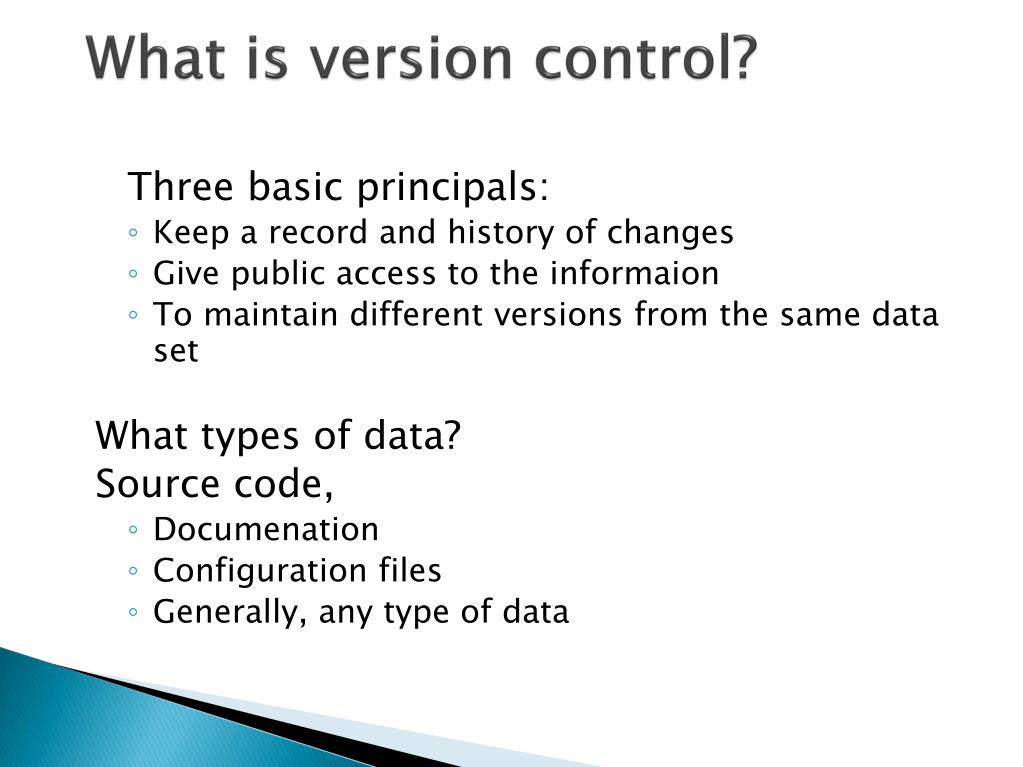 What is version control?

Three basic principals:
◦ Keep a record and history of changes
◦ Give public access to the informaion
◦ To maintain different versions from the same data set

What types of data?
Source code,
◦ Documenation
◦ Configuration files
◦ Generally, any type of data